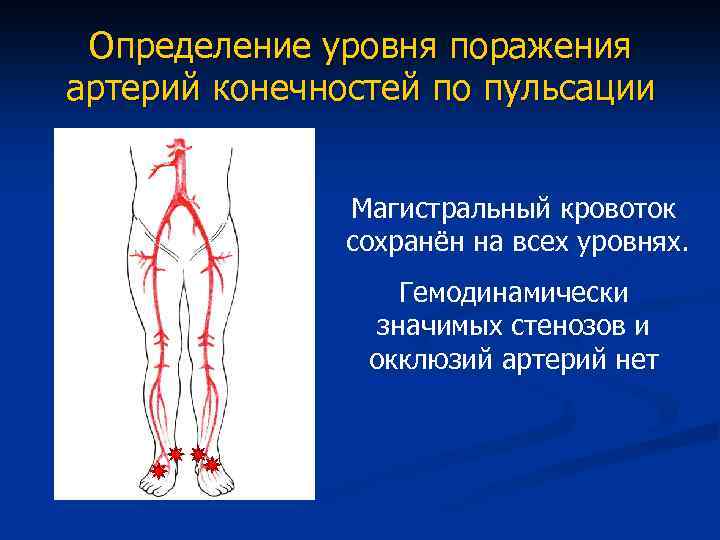 Определение уровня поражения артерий конечностей по пульсации

Магистральный кровоток сохранён на всех уровнях.

Гемодинамически значимых стенозов и окклюзий артерий нет